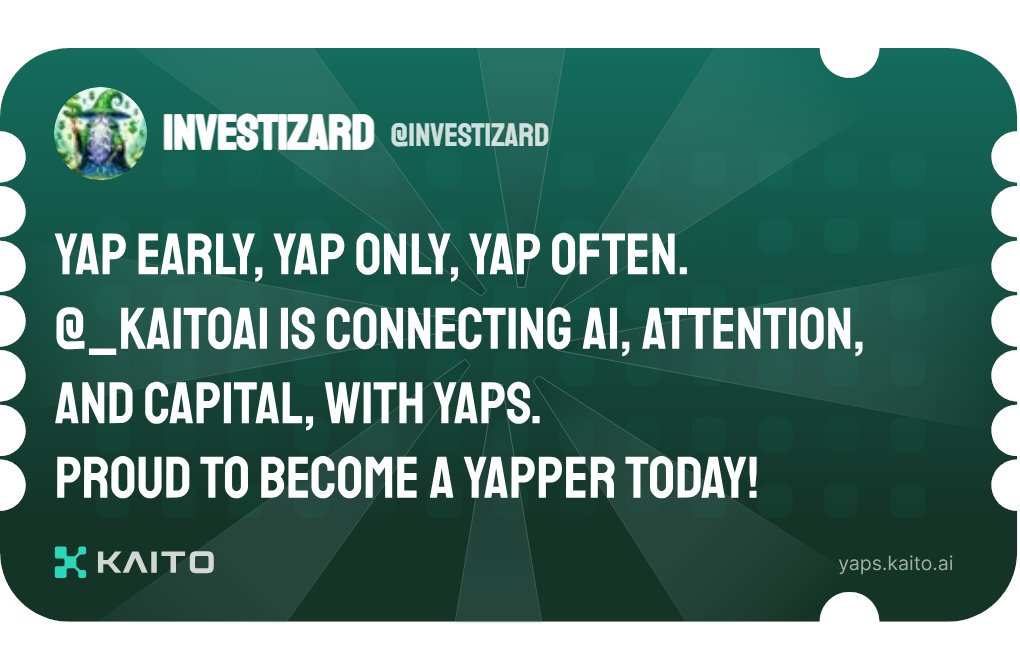 INVESTIZARD @INVESTIZARD

YAP EARLY, YAP ONLY, YAP OFTEN.
@_KAITOAI IS CONNECTING AI, ATTENTION, AND CAPITAL, WITH YAPS.
PROUD TO BECOME A YAPPER TODAY!

KAITO

yaps.kaito.ai